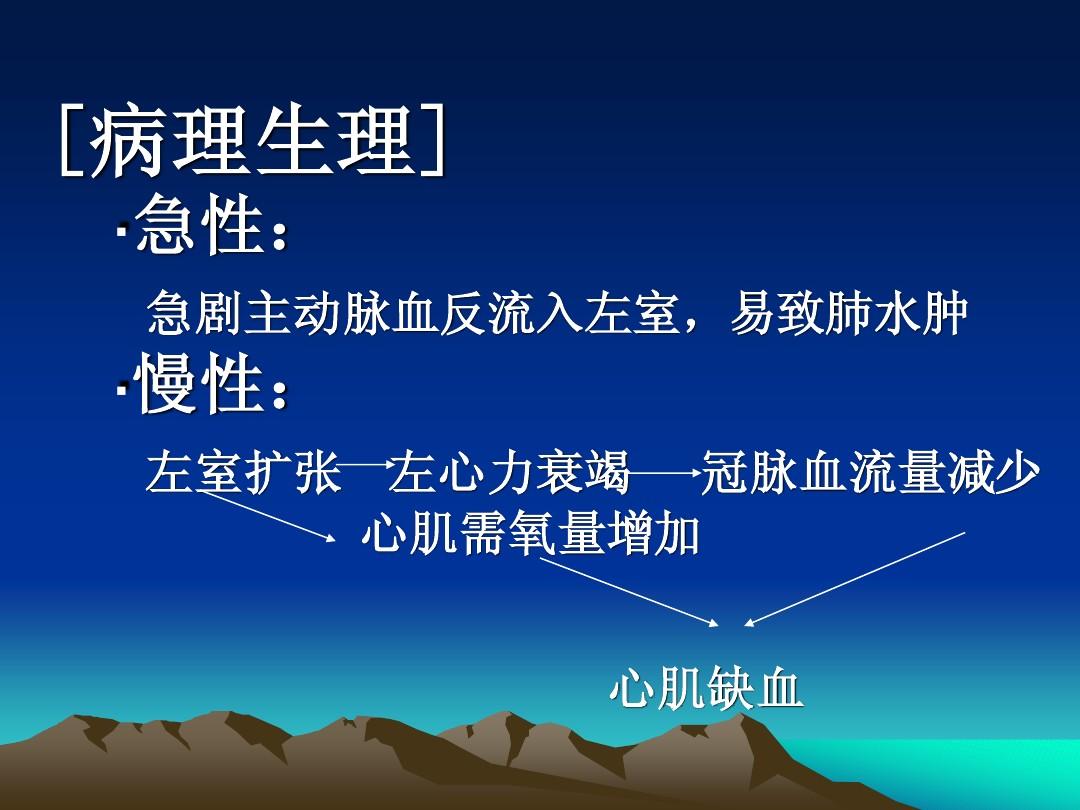 [病理生理]
·急性：
急剧主动脉血反流入左室，易致肺水肿
·慢性：
左室扩张→左心力衰竭→冠脉血流量减少
心肌需氧量增加
心肌缺血